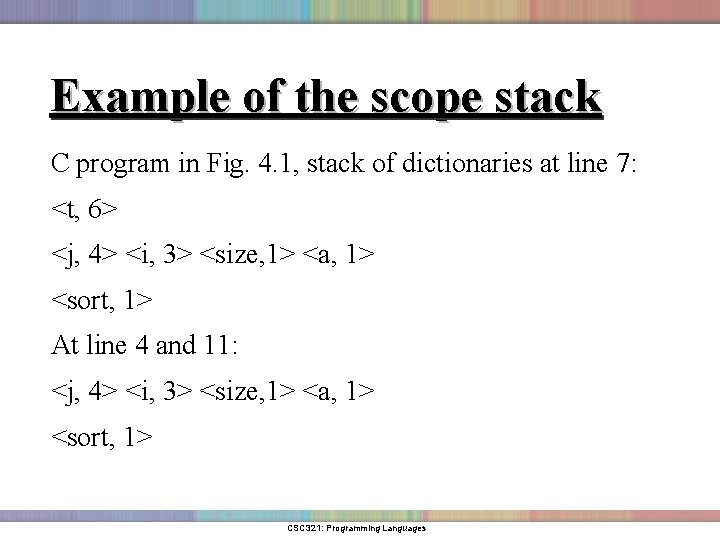 Example of the scope stack

C program in Fig. 4.1, stack of dictionaries at line 7:

<t, 6>

<j, 4> <i, 3> <size,1> <a, 1>

<sort, 1>

At line 4 and 11:

<j, 4> <i, 3> <size,1> <a, 1>

<sort, 1>

CSC321: Programming Languages